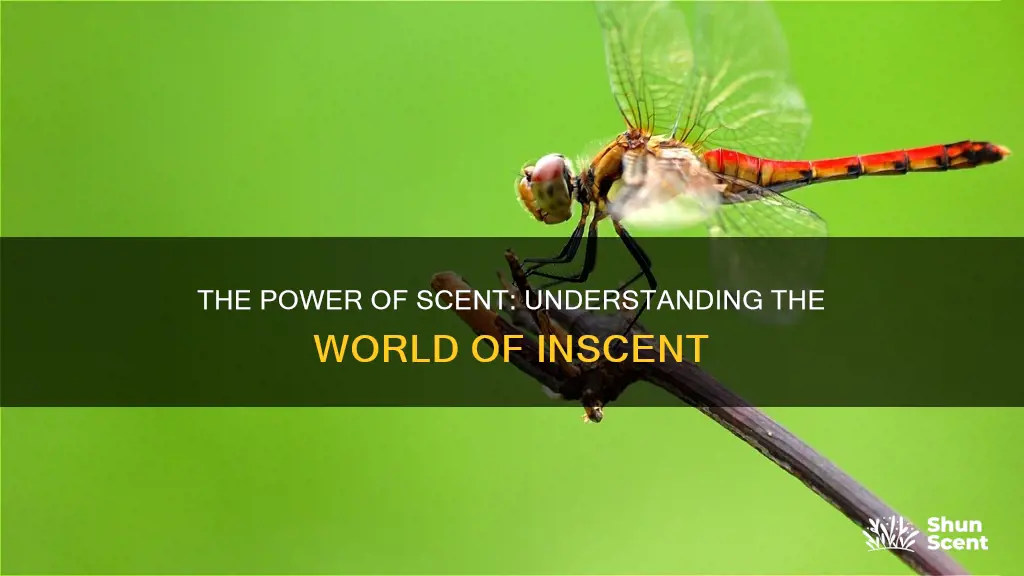 THE POWER OF SCENT: UNDERSTANDING THE WORLD OF INSCENT

Shun Scent